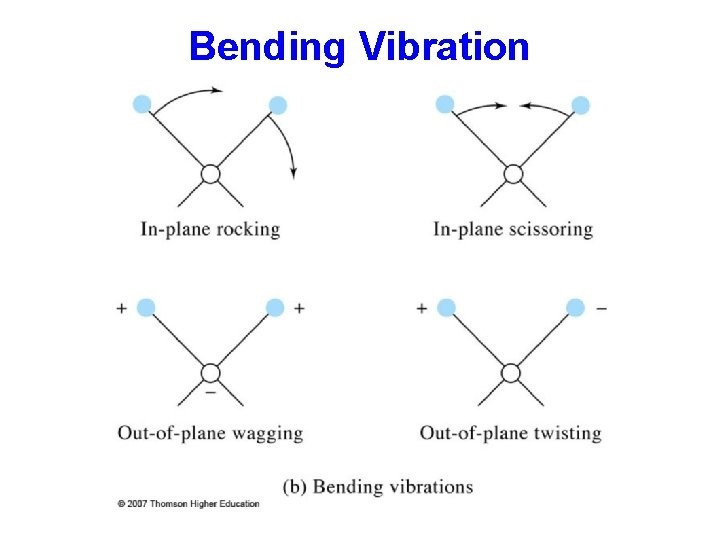 Bending Vibration

In-plane rocking

In-plane scissoring

+ +

−

Out-of-plane wagging

+ −

Out-of-plane twisting

(b) Bending vibrations

© 2007 Thomson Higher Education